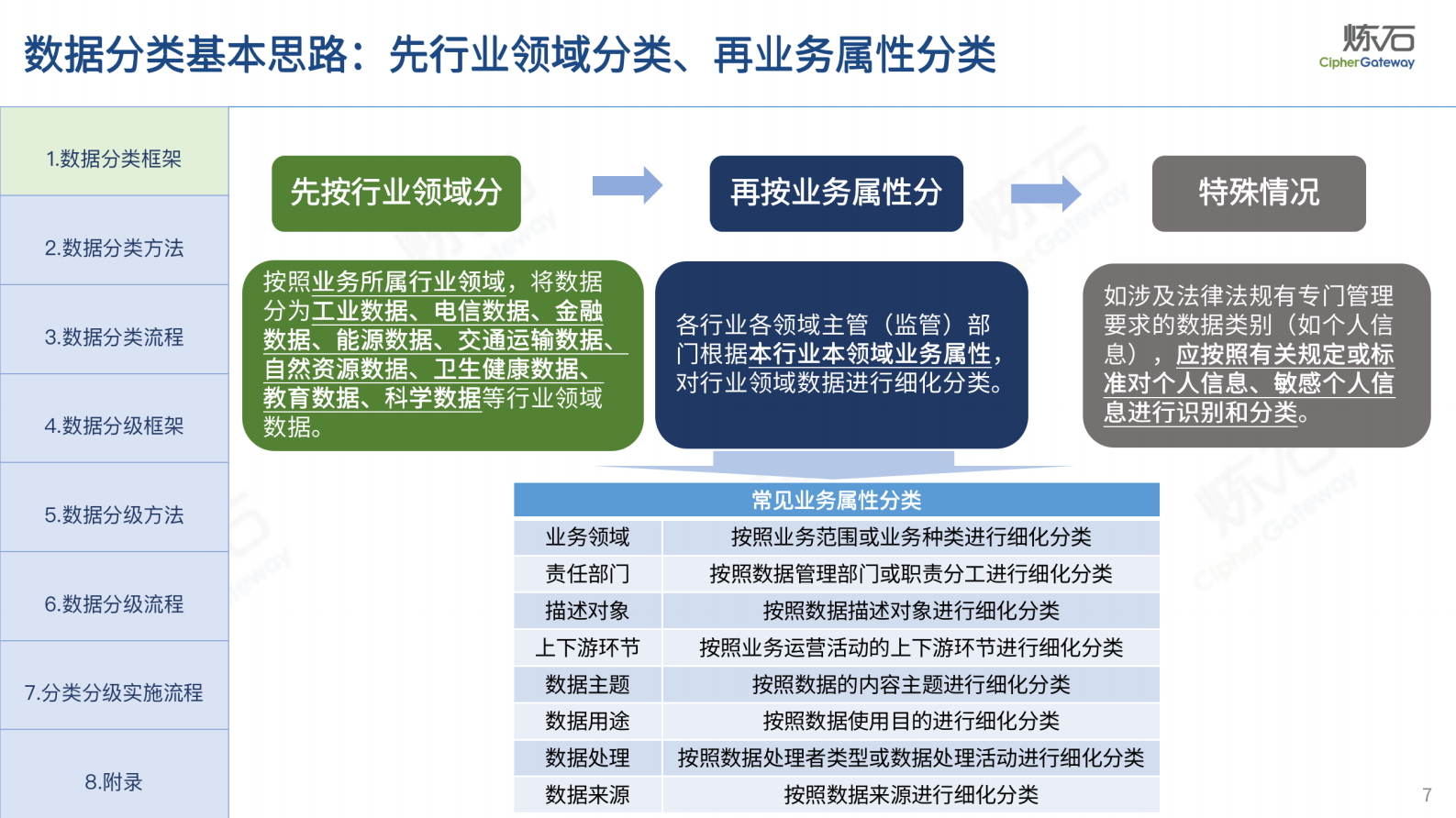 数据分类基本思路：先行业领域分类、再业务属性分类

炼石
CipherGateway

1.数据分类框架

2.数据分类方法

3.数据分类流程

4.数据分级框架

5.数据分级方法

6.数据分级流程

7.分类分级实施流程

8.附录

先按行业领域分

再按业务属性分

特殊情况

按照业务所属行业领域，将数据分为工业数据、电信数据、金融数据、能源数据、交通运输数据、自然资源数据、卫生健康数据、教育数据、科学数据等行业领域数据。

各行业各领域主管（监管）部门根据本行业本领域业务属性，对行业领域数据进行细化分类。

如涉及法律法规有专门管理要求的数据类别（如个人信息），应按照有关规定或标准对个人信息、敏感个人信息进行识别和分类。

| 常见业务属性分类 | |
|---|---|
| 业务领域 | 按照业务范围或业务种类进行细化分类 |
| 责任部门 | 按照数据管理部门或职责分工进行细化分类 |
| 描述对象 | 按照数据描述对象进行细化分类 |
| 上下游环节 | 按照业务运营活动的上下游环节进行细化分类 |
| 数据主题 | 按照数据的内容主题进行细化分类 |
| 数据用途 | 按照数据使用目的进行细化分类 |
| 数据处理 | 按照数据处理者类型或数据处理活动进行细化分类 |
| 数据来源 | 按照数据来源进行细化分类 |

7